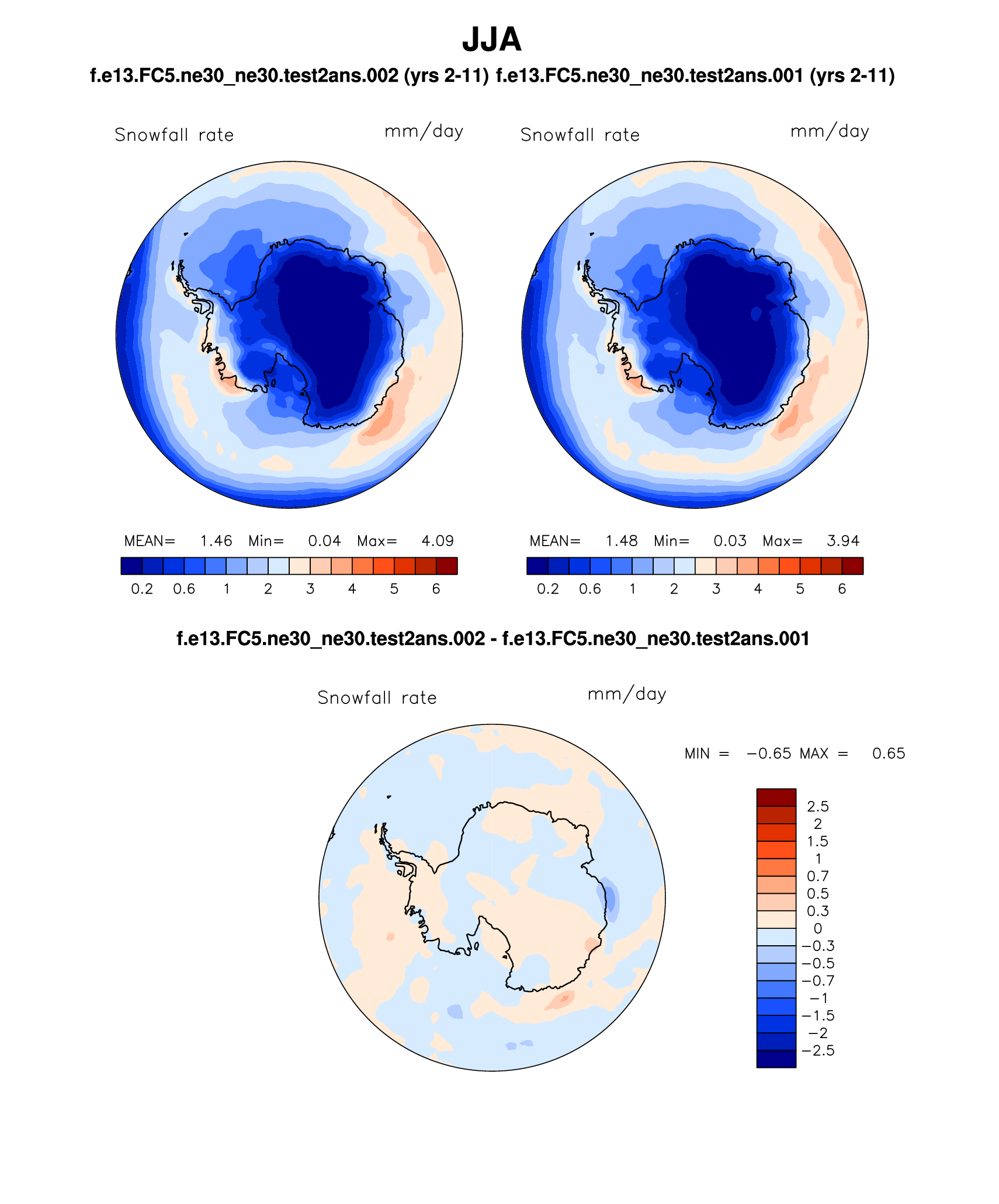 JJA

f.e13.FC5.ne30_ne30.test2ans.002 (yrs 2-11) f.e13.FC5.ne30_ne30.test2ans.001 (yrs 2-11)

Snowfall rate mm/day

MEAN= 1.46 Min= 0.04 Max= 4.09

0.2 0.6 1 2 3 4 5 6

Snowfall rate mm/day

MEAN= 1.48 Min= 0.03 Max= 3.94

0.2 0.6 1 2 3 4 5 6

f.e13.FC5.ne30_ne30.test2ans.002 - f.e13.FC5.ne30_ne30.test2ans.001

Snowfall rate mm/day

MIN = −0.65 MAX = 0.65

2.5
2
1.5
1
0.7
0.5
0.3
0
−0.3
−0.5
−0.7
−1
−1.5
−2
−2.5